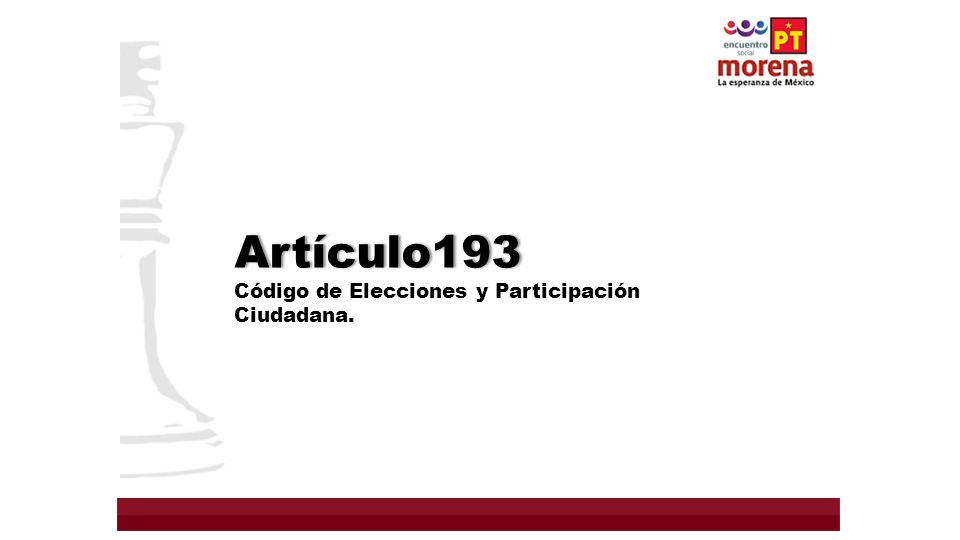 encuentro social
PT
morena
La esperanza de México

Artículo193
Código de Elecciones y Participación Ciudadana.